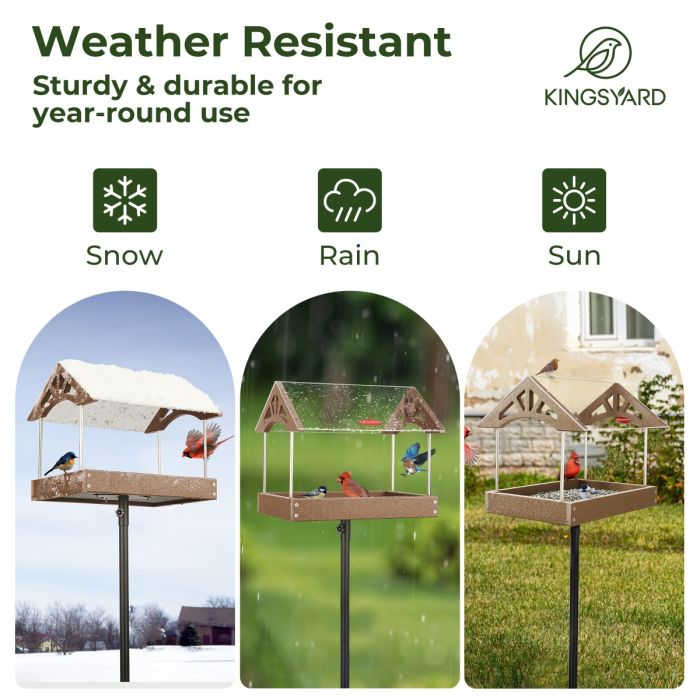 Weather Resistant

Sturdy & durable for year-round use

KINGSYARD

Snow

Rain

Sun